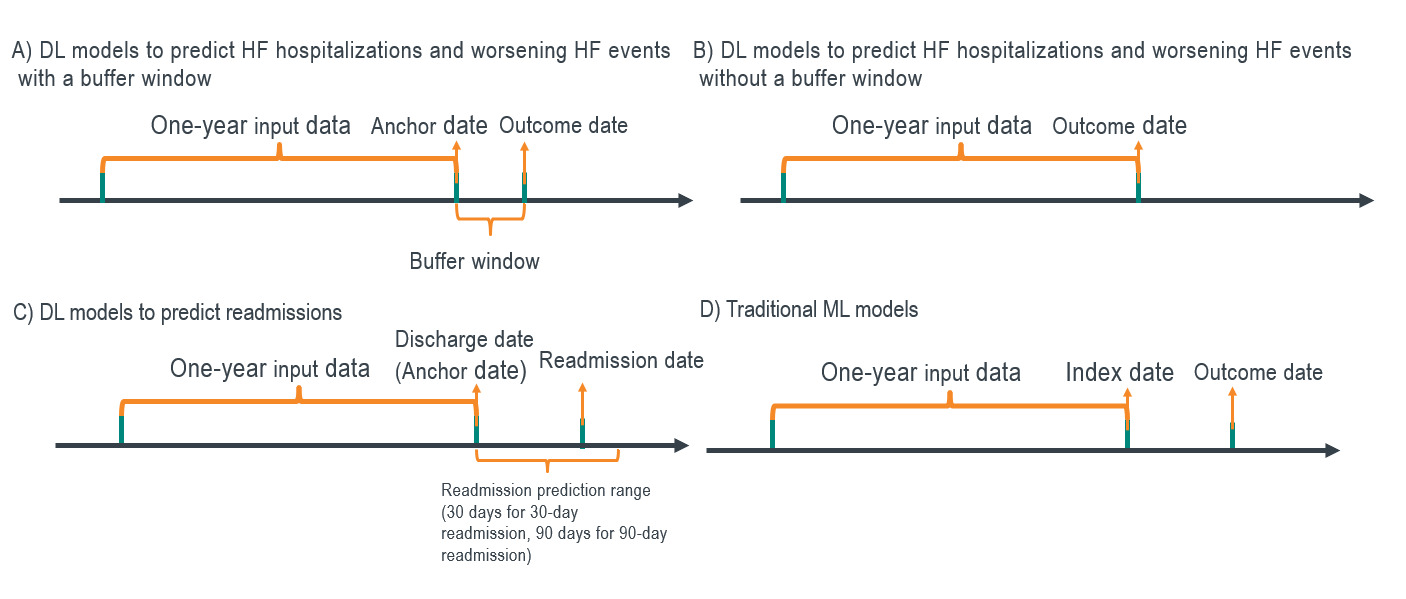 A) DL models to predict HF hospitalizations and worsening HF events with a buffer window

One-year input data

Anchor date

Outcome date

Buffer window

B) DL models to predict HF hospitalizations and worsening HF events without a buffer window

One-year input data

Outcome date

C) DL models to predict readmissions

One-year input data

Discharge date (Anchor date)

Readmission date

Readmission prediction range (30 days for 30-day readmission, 90 days for 90-day readmission)

D) Traditional ML models

One-year input data

Index date

Outcome date